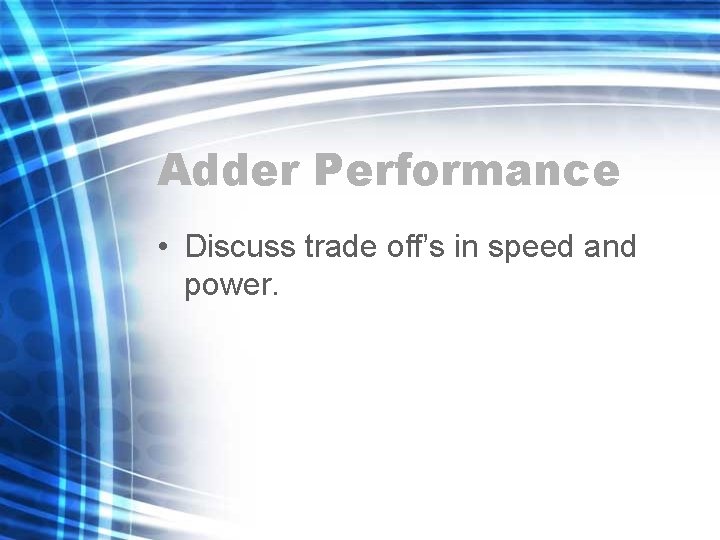 Adder Performance

• Discuss trade off’s in speed and power.